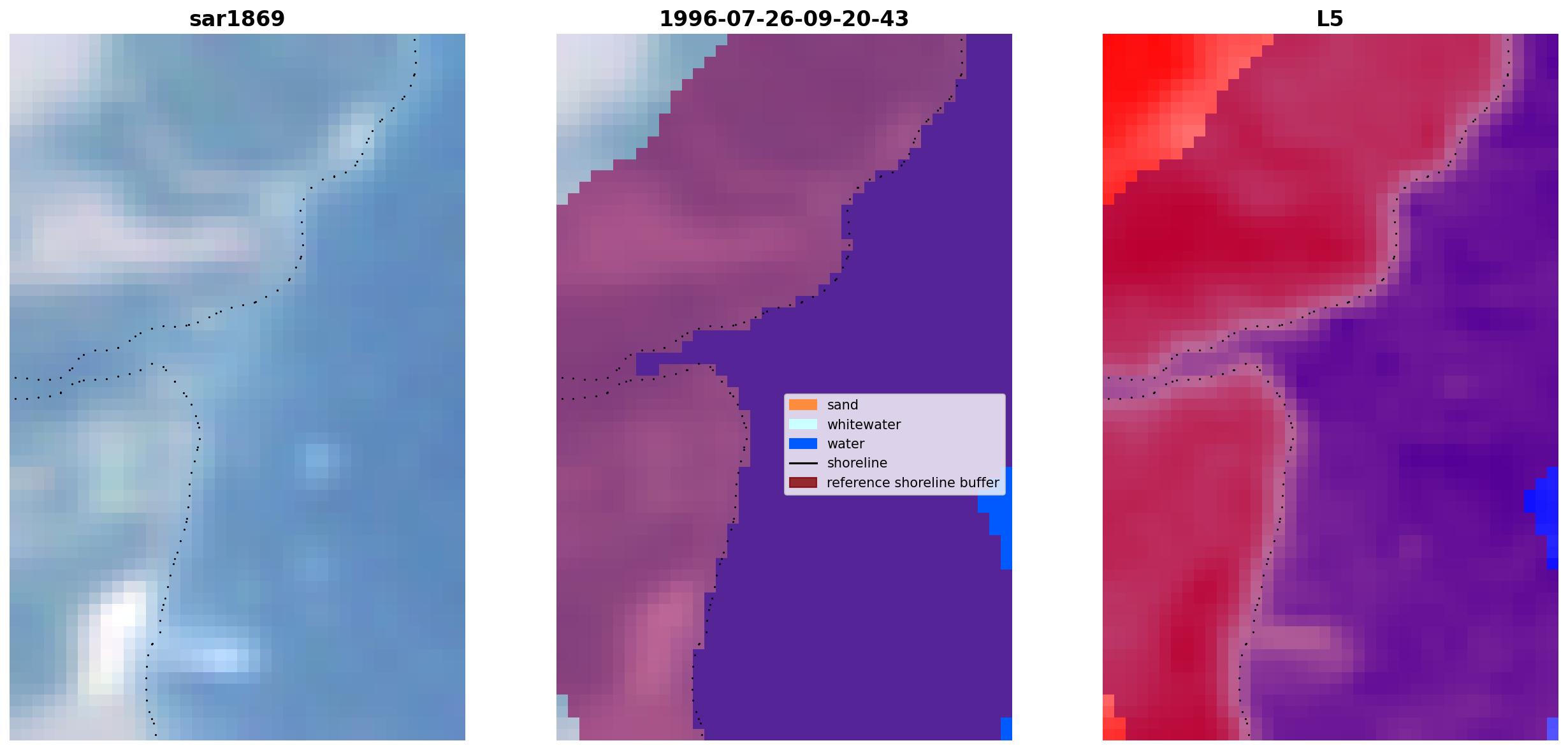 sar1869

1996-07-26-09-20-43

L5

sand
whitewater
water
shoreline
reference shoreline buffer